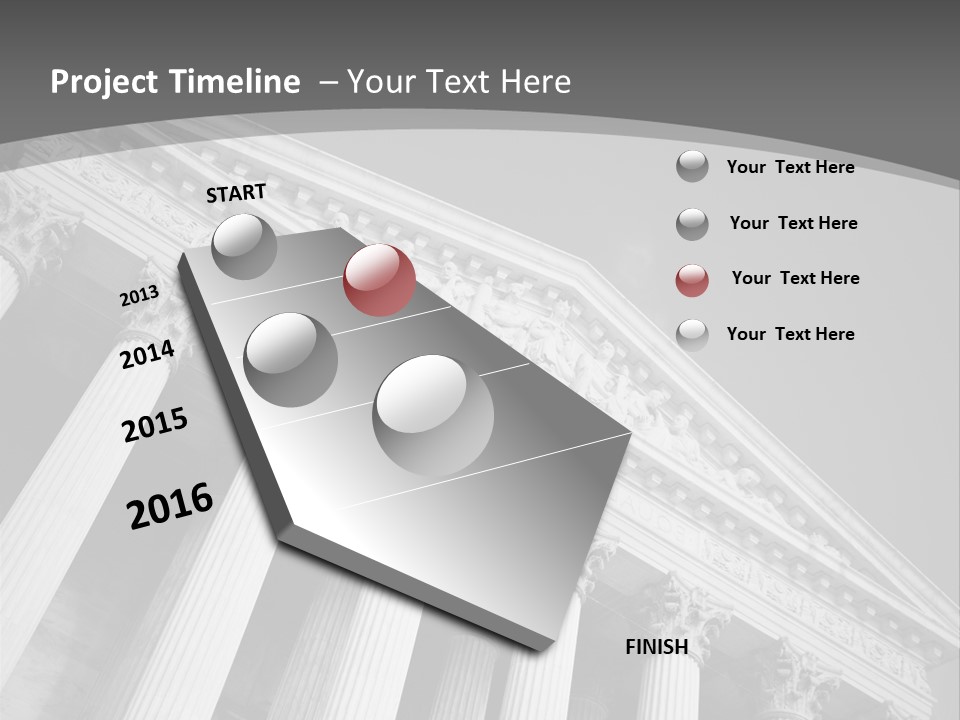 Project Timeline – Your Text Here

START

2013

2014

2015

2016

FINISH

Your Text Here

Your Text Here

Your Text Here

Your Text Here